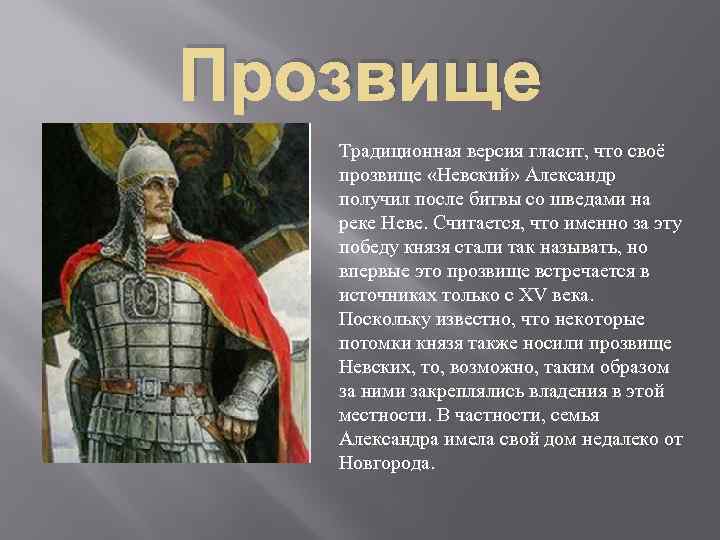 Прозвище

Традиционная версия гласит, что своё прозвище «Невский» Александр получил после битвы со шведами на реке Неве. Считается, что именно за эту победу князя стали так называть, но впервые это прозвище встречается в источниках только с XV века. Поскольку известно, что некоторые потомки князя также носили прозвище Невских, то, возможно, таким образом за ними закреплялись владения в этой местности. В частности, семья Александра имела свой дом недалеко от Новгорода.